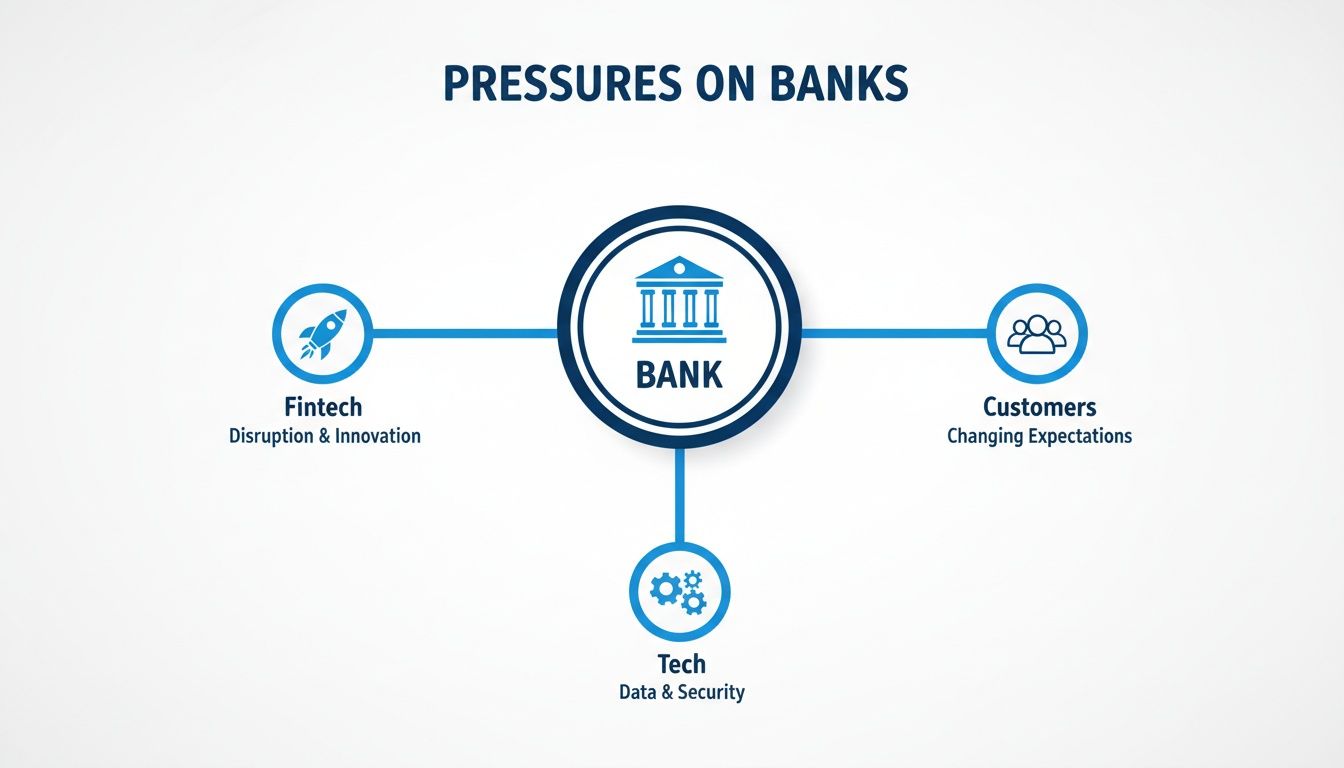 PRESSURES ON BANKS

BANK

Fintech
Disruption & Innovation

Customers
Changing Expectations

Tech
Data & Security